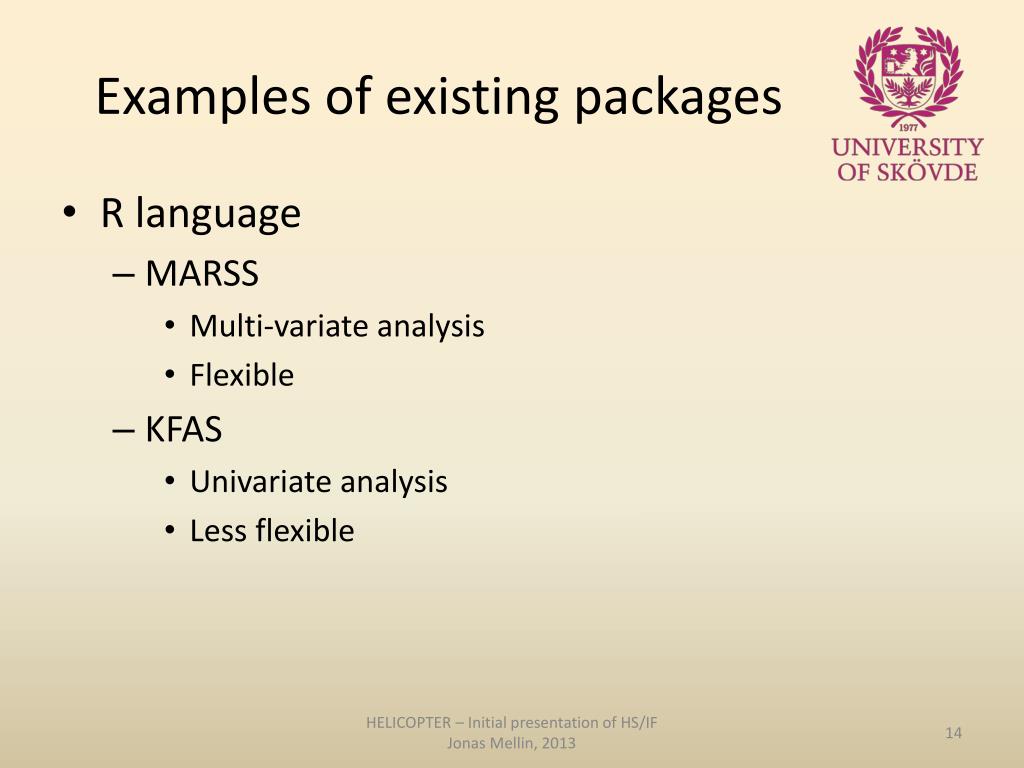 Examples of existing packages

1977
UNIVERSITY
OF SKÖVDE

• R language
– MARSS
• Multi-variate analysis
• Flexible
– KFAS
• Univariate analysis
• Less flexible

HELICOPTER – Initial presentation of HS/IF
Jonas Mellin, 2013

14